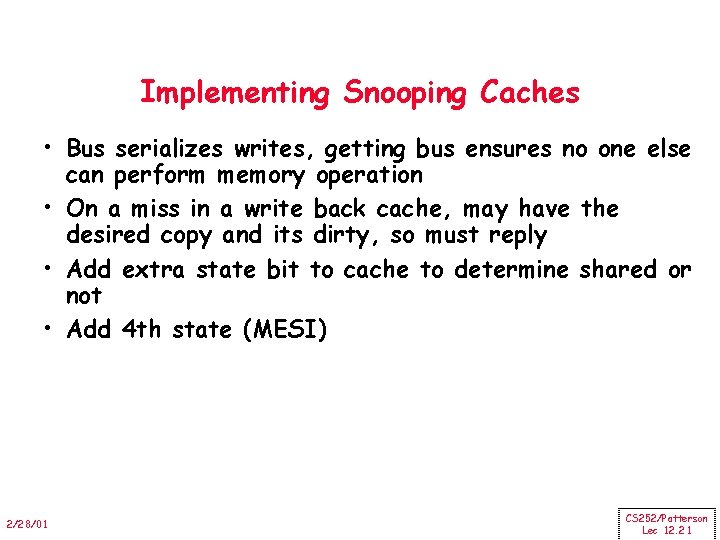 Implementing Snooping Caches

• Bus serializes writes, getting bus ensures no one else can perform memory operation
• On a miss in a write back cache, may have the desired copy and its dirty, so must reply
• Add extra state bit to cache to determine shared or not
• Add 4th state (MESI)

2/28/01

CS252/Patterson
Lec 12.21